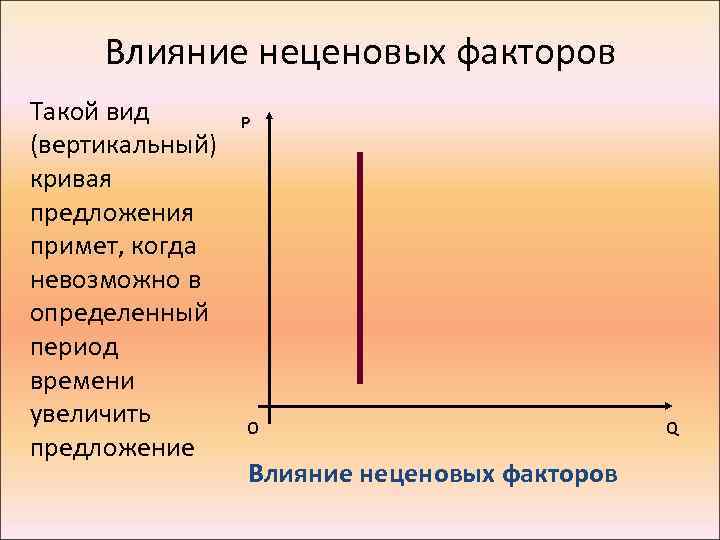 Влияние неценовых факторов

Такой вид (вертикальный) кривая предложения примет, когда невозможно в определенный период времени увеличить предложение

P

O

Q

Влияние неценовых факторов